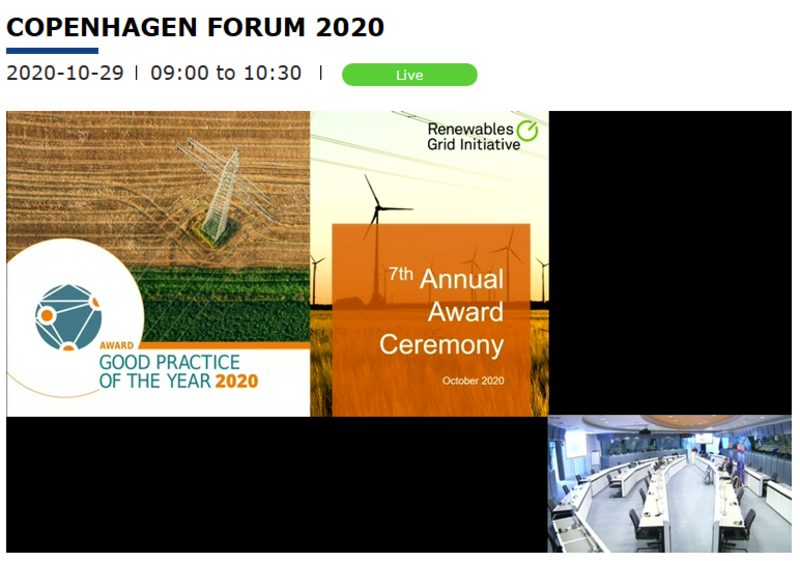 COPENHAGEN FORUM 2020

2020-10-29 | 09:00 to 10:30 | Live

AWARD
GOOD PRACTICE OF THE YEAR 2020

Renewables Grid Initiative

7th Annual Award Ceremony

October 2020